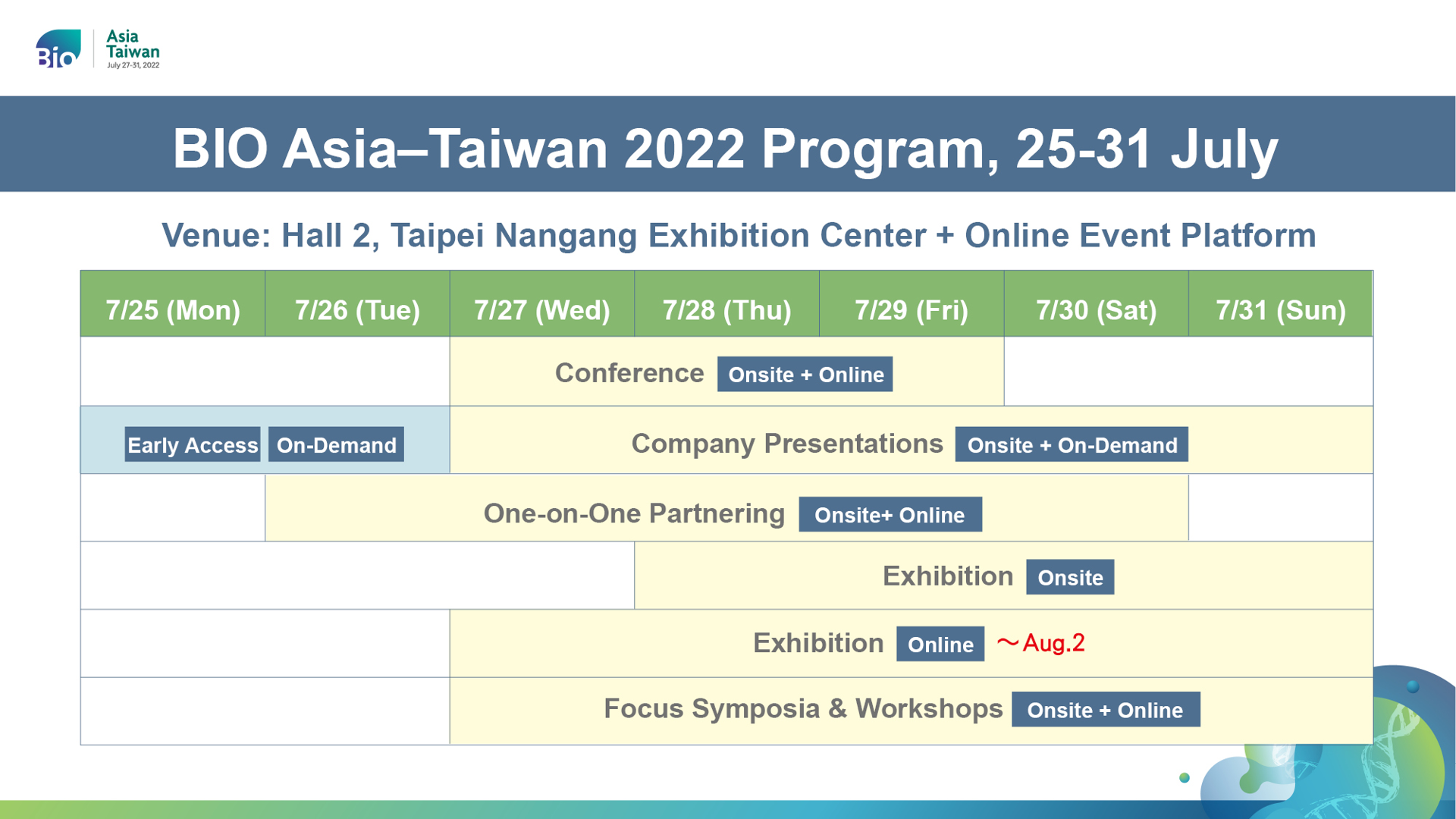 Bio Asia Taiwan July 27-31, 2022

BIO Asia–Taiwan 2022 Program, 25-31 July

Venue: Hall 2, Taipei Nangang Exhibition Center + Online Event Platform

| 7/25 (Mon) | 7/26 (Tue) | 7/27 (Wed) | 7/28 (Thu) | 7/29 (Fri) | 7/30 (Sat) | 7/31 (Sun) |
|---|---|---|---|---|---|---|
| | | Conference Onsite + Online | | | | |
| Early Access On-Demand | | Company Presentations Onsite + On-Demand | | | | |
| | One-on-One Partnering Onsite+ Online | | | | | |
| | | | Exhibition Onsite | | | |
| | | Exhibition Online ～Aug.2 | | | | |
| | | Focus Symposia & Workshops Onsite + Online | | | | |